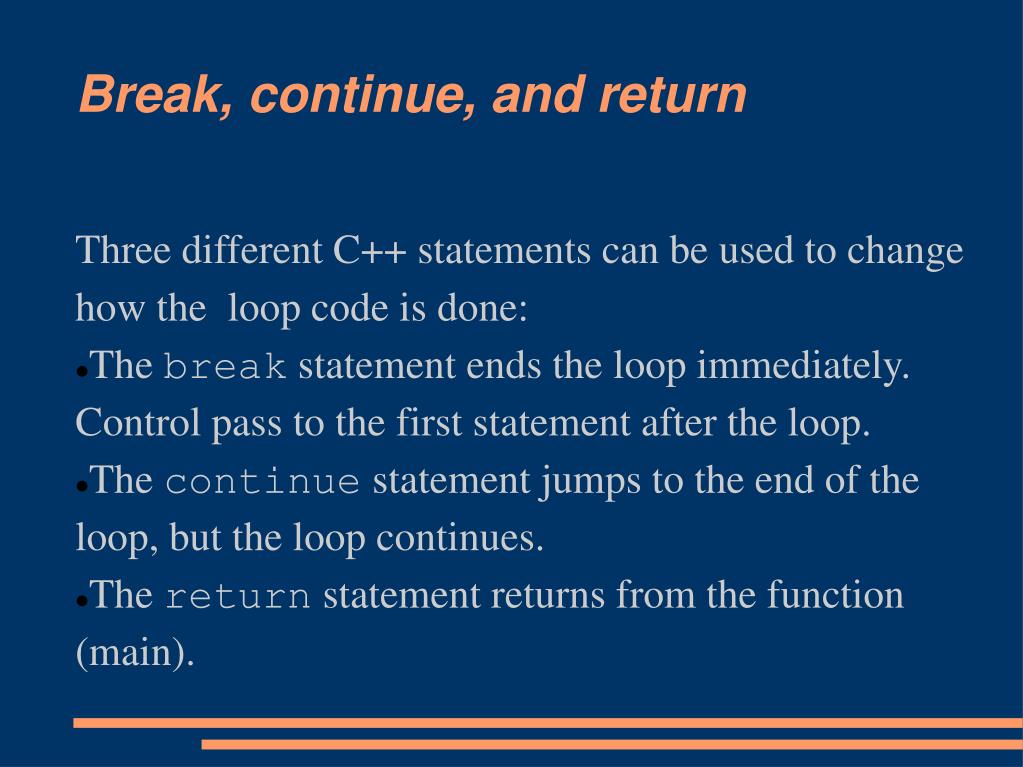 Break, continue, and return

Three different C++ statements can be used to change how the loop code is done:
●The break statement ends the loop immediately. Control pass to the first statement after the loop.
●The continue statement jumps to the end of the loop, but the loop continues.
●The return statement returns from the function (main).